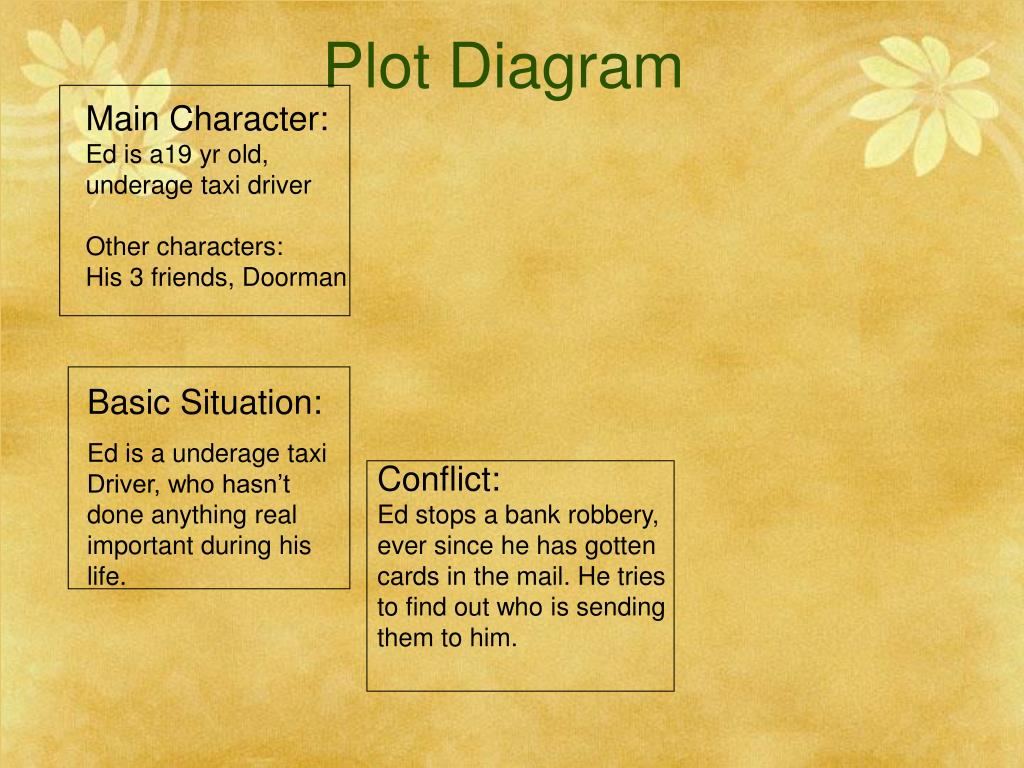 Plot Diagram

Main Character:
Ed is a19 yr old, underage taxi driver

Other characters:
His 3 friends, Doorman

Basic Situation:
Ed is a underage taxi Driver, who hasn't done anything real important during his life.

Conflict:
Ed stops a bank robbery, ever since he has gotten cards in the mail. He tries to find out who is sending them to him.